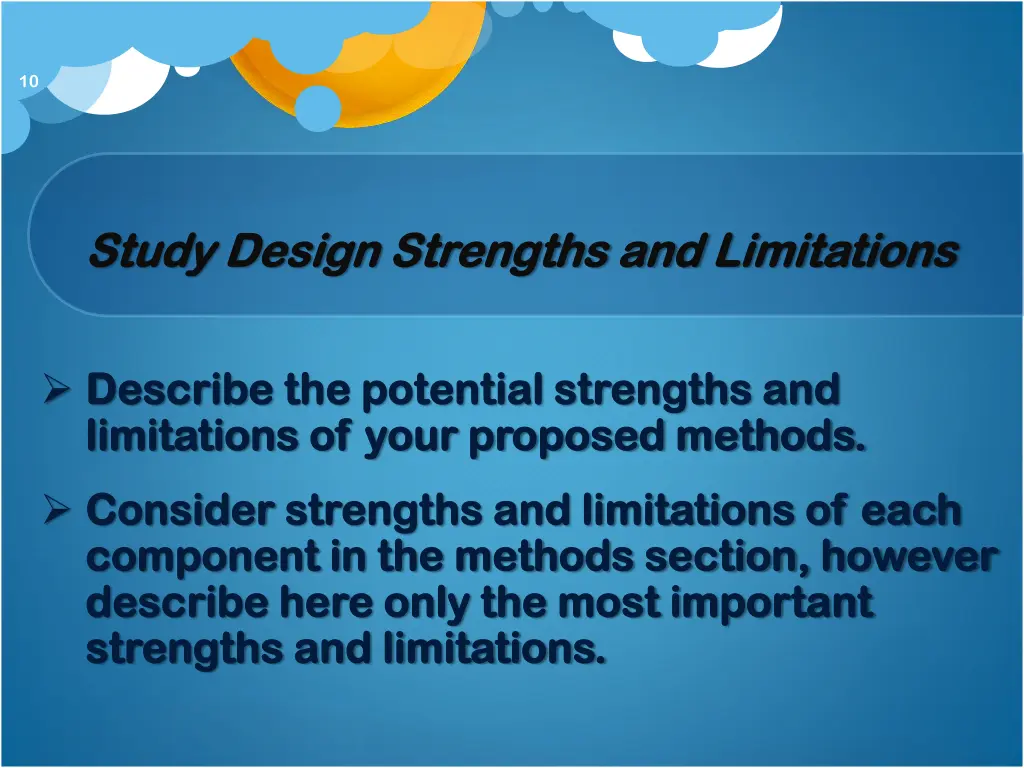 10

Study Design Strengths and Limitations

➢ Describe the potential strengths and limitations of your proposed methods.

➢ Consider strengths and limitations of each component in the methods section, however describe here only the most important strengths and limitations.